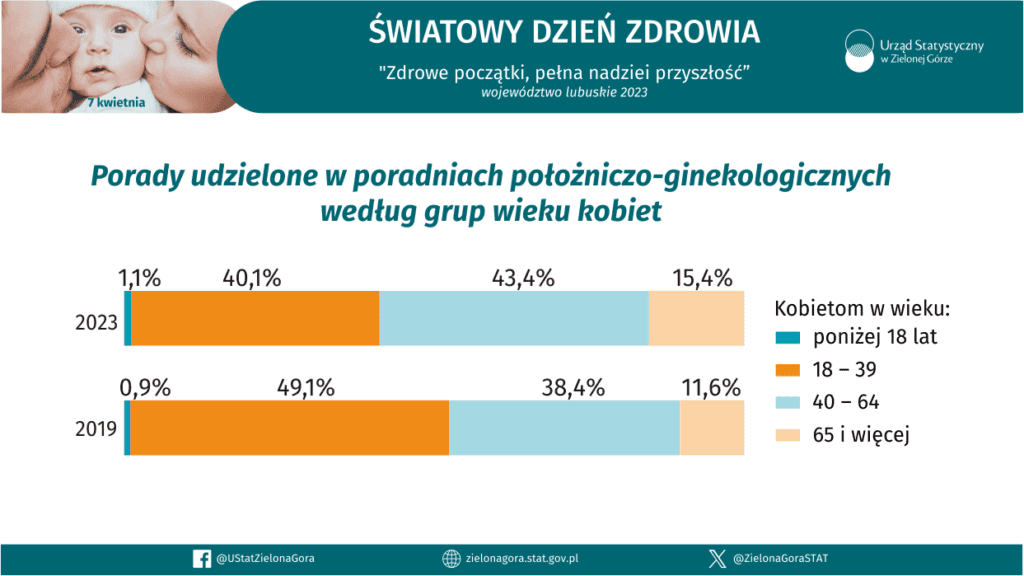 7 kwietnia

ŚWIATOWY DZIEŃ ZDROWIA

"Zdrowe początki, pełna nadziei przyszłość"

województwo lubuskie 2023

Urząd Statystyczny w Zielonej Górze

Porady udzielone w poradniach położniczo-ginekologicznych według grup wieku kobiet

2023
1,1% 40,1% 43,4% 15,4%

2019
0,9% 49,1% 38,4% 11,6%

Kobietom w wieku:
poniżej 18 lat
18 – 39
40 – 64
65 i więcej

@UStatZielonaGora
zielonagora.stat.gov.pl
@ZielonaGoraSTAT